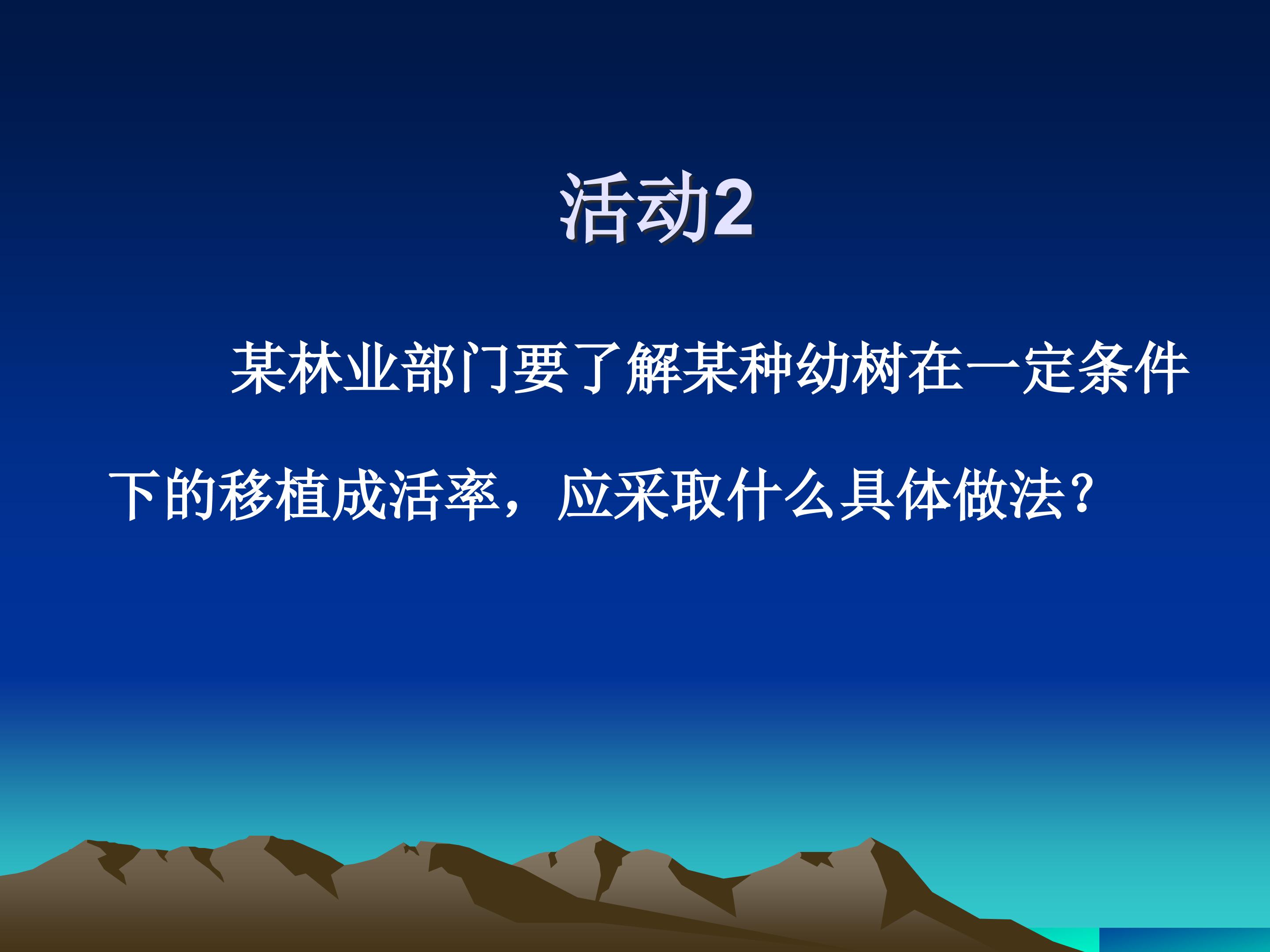 活动2

某林业部门要了解某种幼树在一定条件下的移植成活率，应采取什么具体做法？